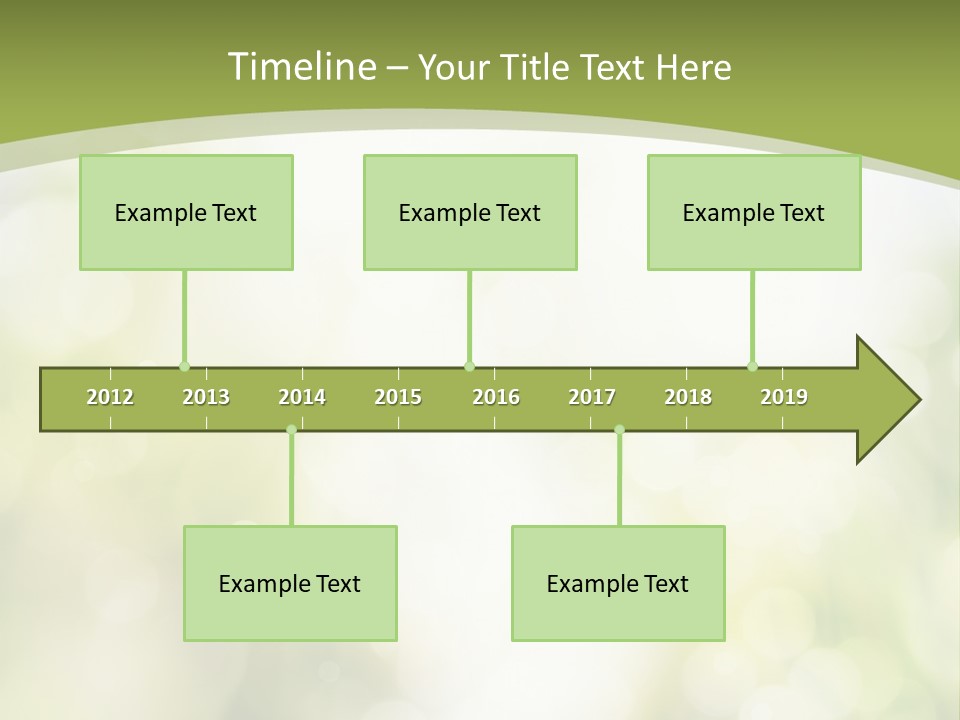 Timeline – Your Title Text Here

Example Text

Example Text

Example Text

2012 2013 2014 2015 2016 2017 2018 2019

Example Text

Example Text